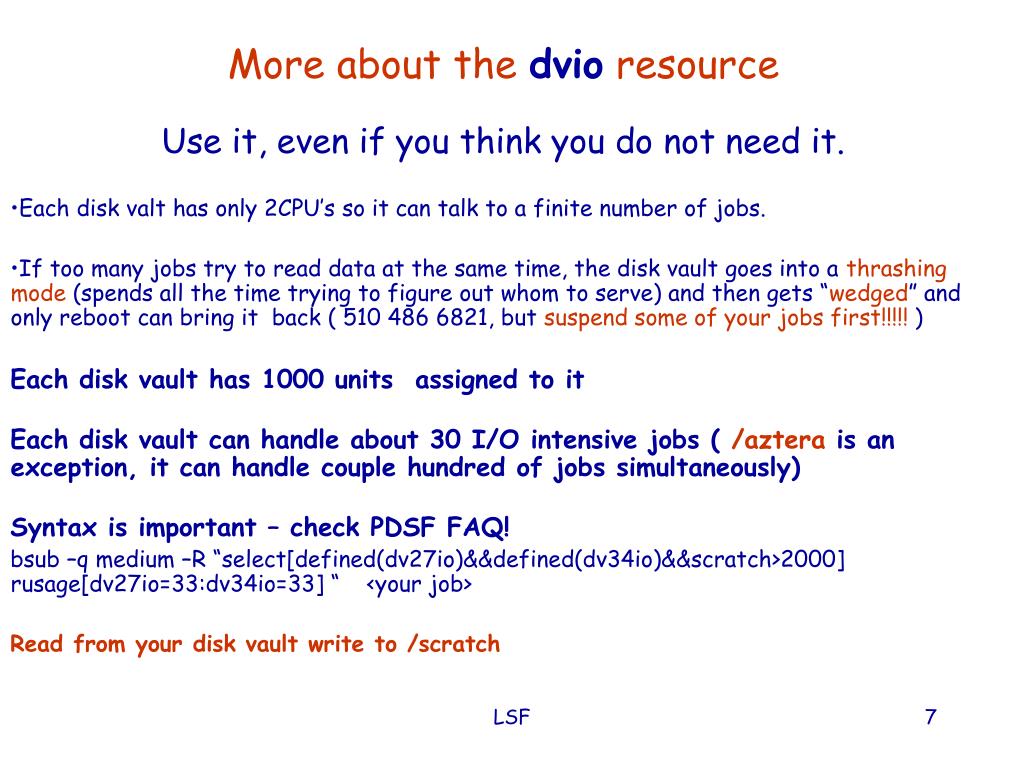 More about the dvio resource

Use it, even if you think you do not need it.

•Each disk valt has only 2CPU’s so it can talk to a finite number of jobs.

•If too many jobs try to read data at the same time, the disk vault goes into a thrashing mode (spends all the time trying to figure out whom to serve) and then gets “wedged” and only reboot can bring it back ( 510 486 6821, but suspend some of your jobs first!!!!! )

Each disk vault has 1000 units assigned to it

Each disk vault can handle about 30 I/O intensive jobs ( /aztera is an exception, it can handle couple hundred of jobs simultaneously)

Syntax is important – check PDSF FAQ!

bsub –q medium –R “select[defined(dv27io)&&defined(dv34io)&&scratch>2000] rusage[dv27io=33:dv34io=33] “ <your job>

Read from your disk vault write to /scratch

LSF

7